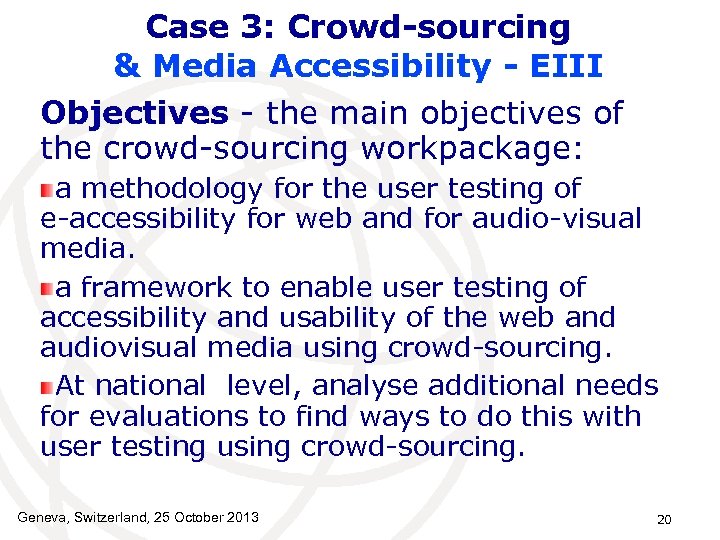 Case 3: Crowd-sourcing
& Media Accessibility - EIII

Objectives - the main objectives of the crowd-sourcing workpackage:

a methodology for the user testing of e-accessibility for web and for audio-visual media.

a framework to enable user testing of accessibility and usability of the web and audiovisual media using crowd-sourcing.

At national level, analyse additional needs for evaluations to find ways to do this with user testing using crowd-sourcing.

Geneva, Switzerland, 25 October 2013

20